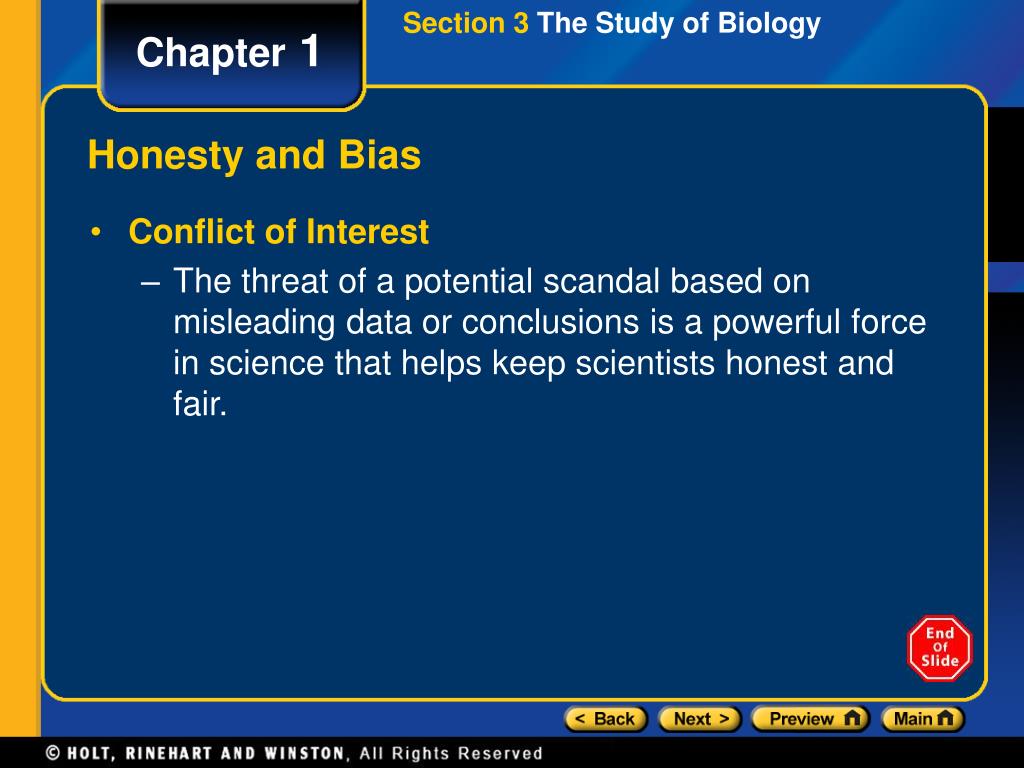 Chapter 1

Section 3 The Study of Biology

Honesty and Bias

• Conflict of Interest

– The threat of a potential scandal based on misleading data or conclusions is a powerful force in science that helps keep scientists honest and fair.

End Of Slide

< Back Next > Preview Main

© HOLT, RINEHART AND WINSTON, All Rights Reserved